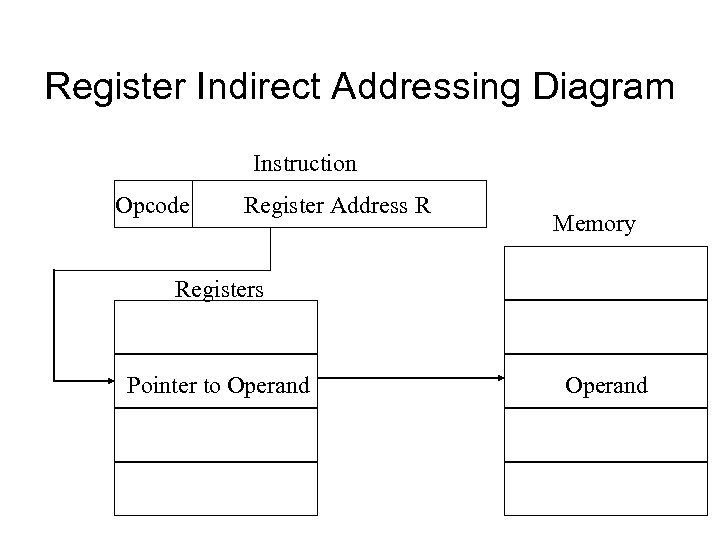 Register Indirect Addressing Diagram

Instruction

Opcode

Register Address R

Memory

Registers

Pointer to Operand

Operand